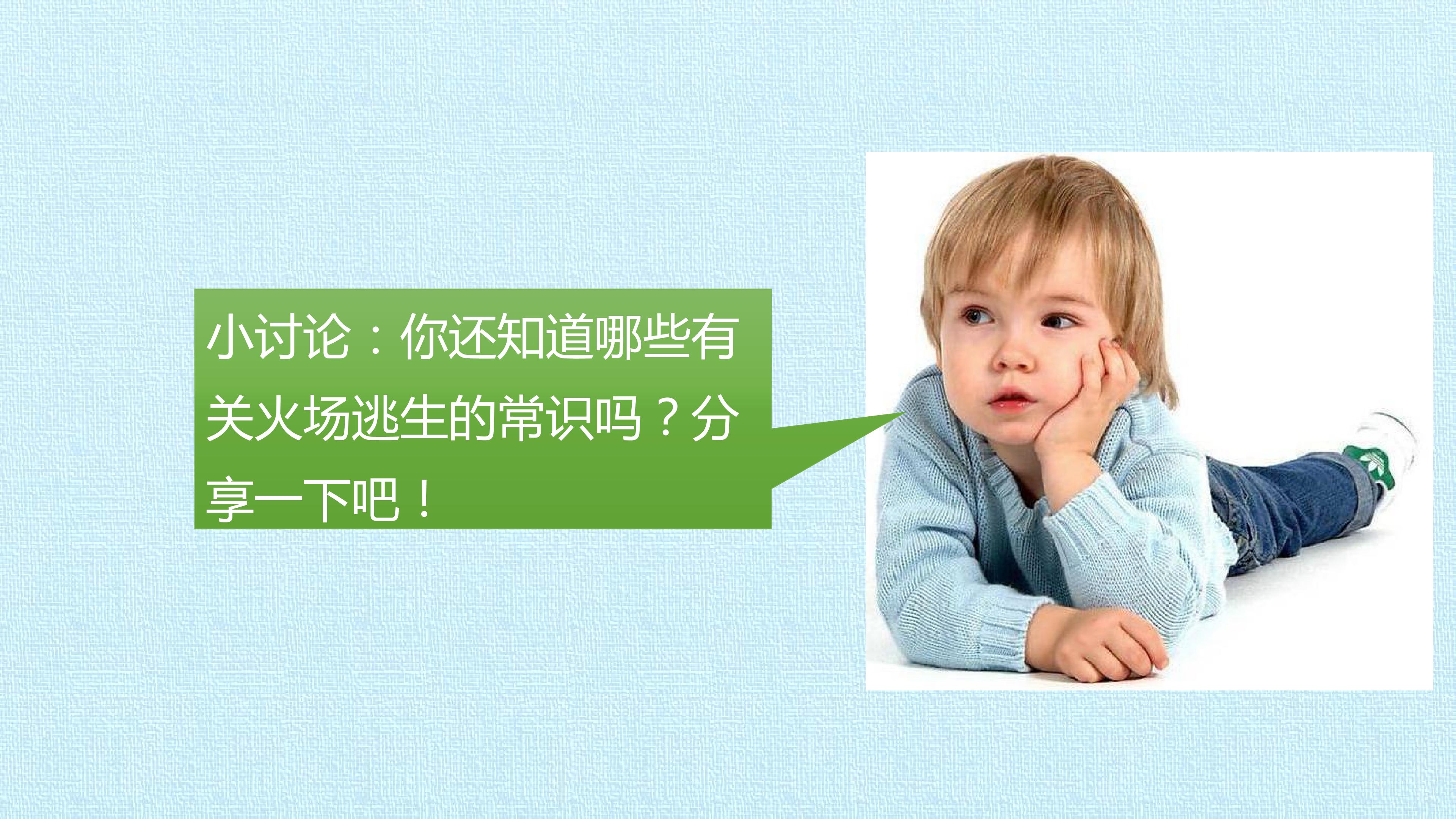 小讨论：你还知道哪些有关火场逃生的常识吗？分享一下吧！